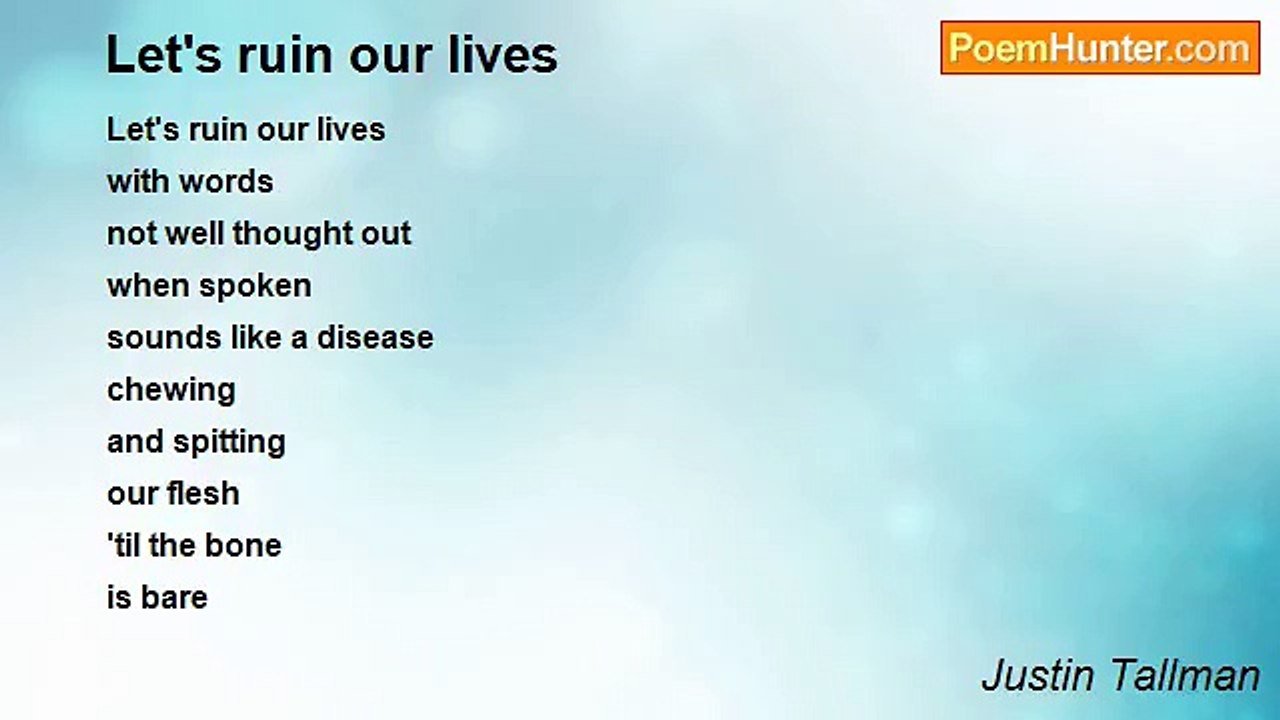 Let's ruin our lives

PoemHunter.com

Let's ruin our lives
with words
not well thought out
when spoken
sounds like a disease
chewing
and spitting
our flesh
'til the bone
is bare

Justin Tallman